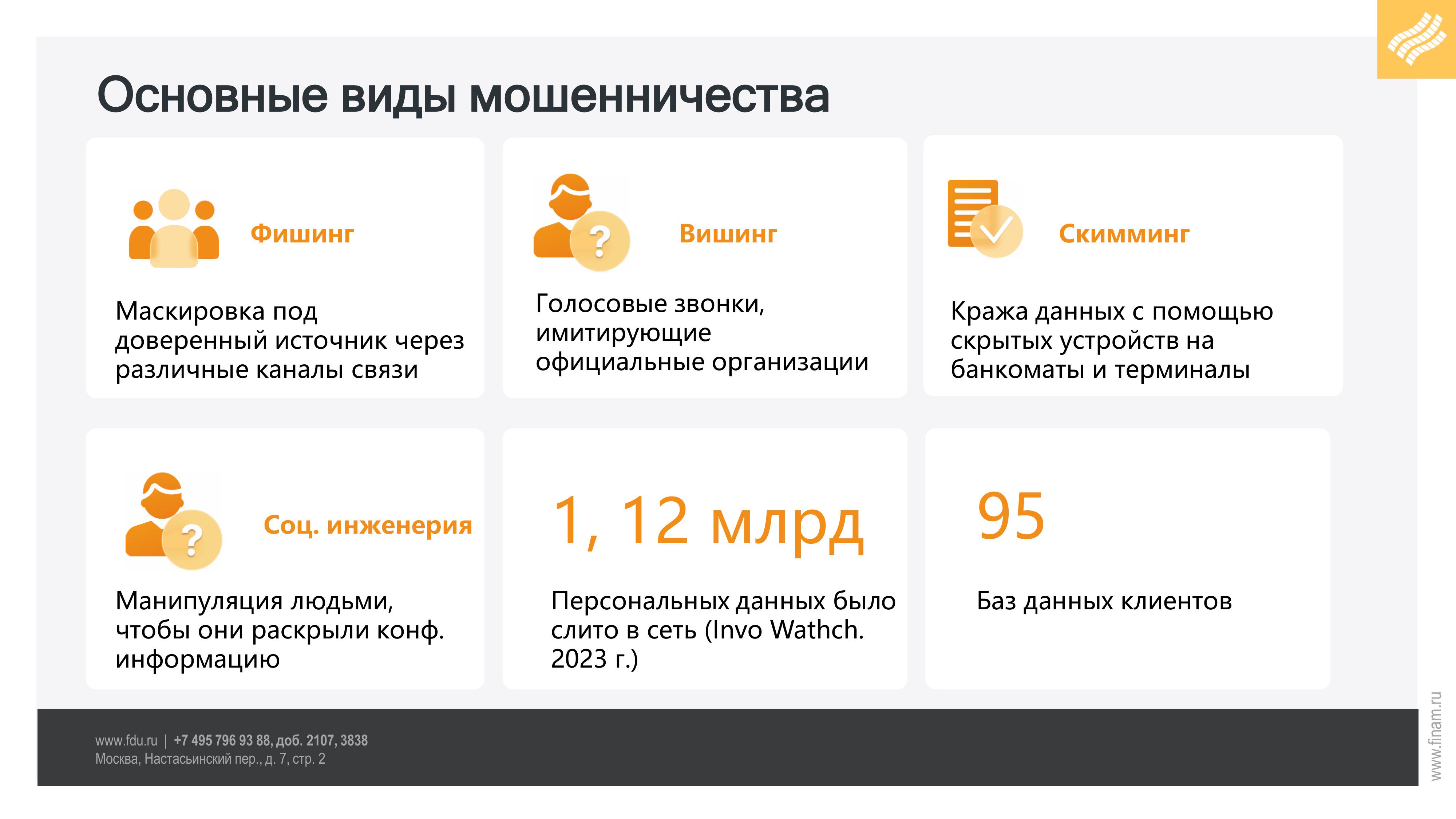 Основные виды мошенничества

Фишинг

Маскировка под доверенный источник через различные каналы связи

Вишинг

Голосовые звонки, имитирующие официальные организации

Скимминг

Кража данных с помощью скрытых устройств на банкоматы и терминалы

Соц. инженерия

Манипуляция людьми, чтобы они раскрыли конф. информацию

1, 12 млрд

Персональных данных было слито в сеть (Invo Wathch. 2023 г.)

95

Баз данных клиентов

www.fdu.ru | +7 495 796 93 88, доб. 2107, 3838
Москва, Настасьинский пер., д. 7, стр. 2

www.finam.ru